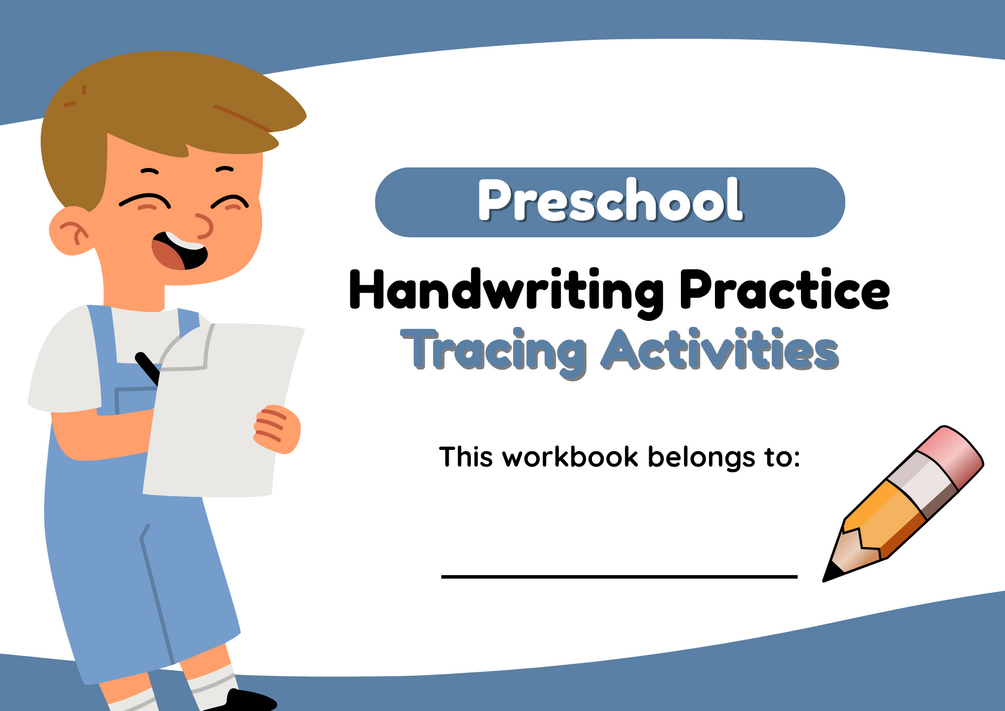 Preschool

Handwriting Practice
Tracing Activities

This workbook belongs to: